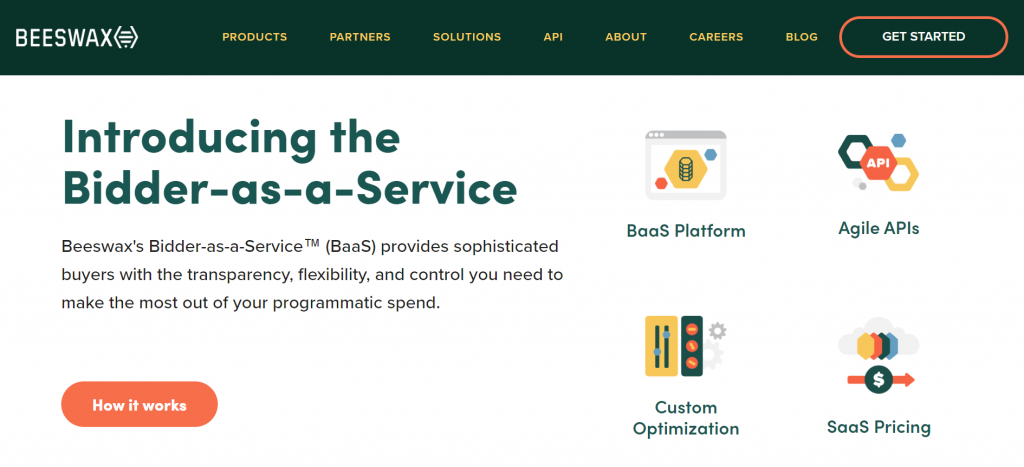 BEESWAX

PRODUCTS PARTNERS SOLUTIONS API ABOUT CAREERS BLOG

GET STARTED

Introducing the Bidder-as-a-Service

Beeswax's Bidder-as-a-Service™ (BaaS) provides sophisticated buyers with the transparency, flexibility, and control you need to make the most out of your programmatic spend.

How it works

BaaS Platform

API

Agile APIs

Custom Optimization

$

SaaS Pricing